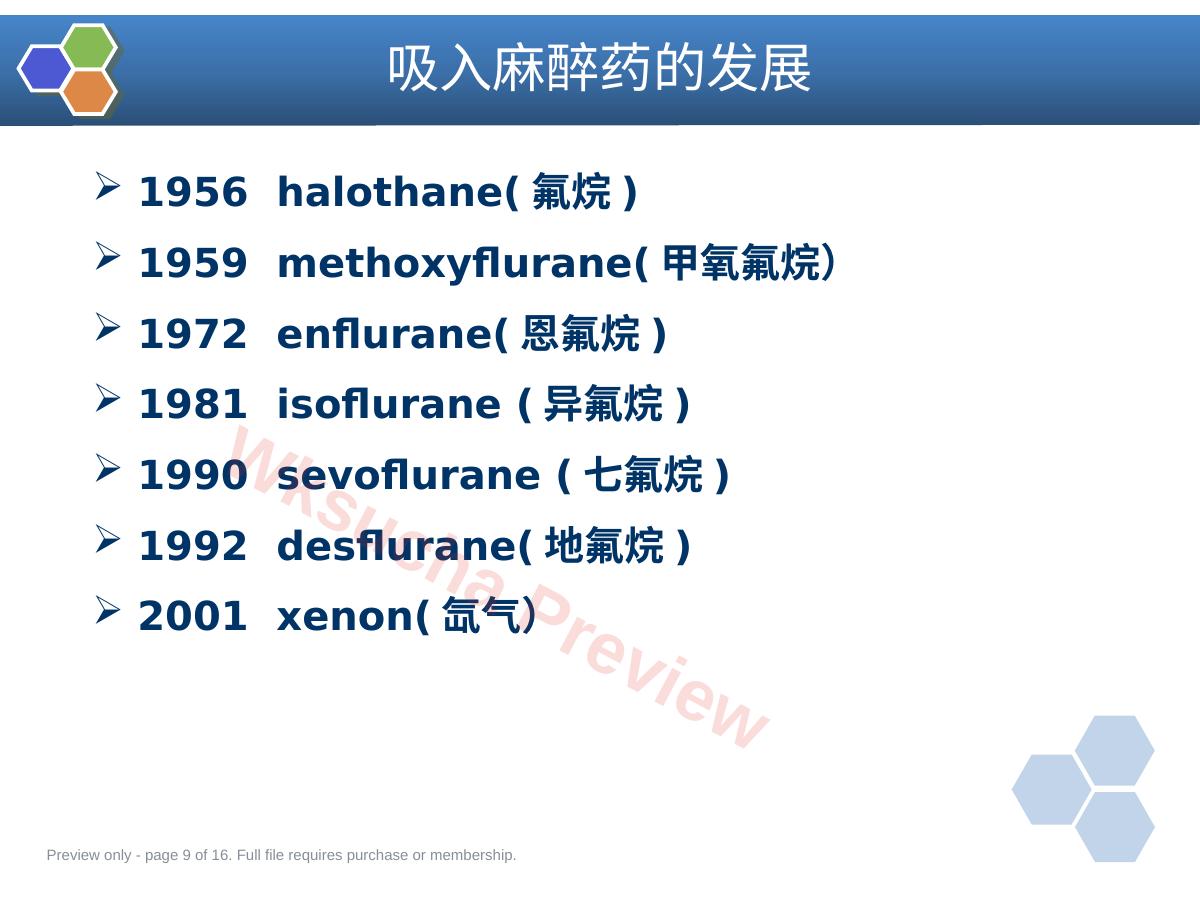 吸入麻醉药的发展

➢ 1956 halothane(氟烷)

➢ 1959 methoxyflurane(甲氧氟烷)

➢ 1972 enflurane(恩氟烷)

➢ 1981 isoflurane (异氟烷)

➢ 1990 sevoflurane (七氟烷)

➢ 1992 desflurane(地氟烷)

➢ 2001 xenon(氙气)

Preview only - page 9 of 16. Full file requires purchase or membership.

Wksucha Preview